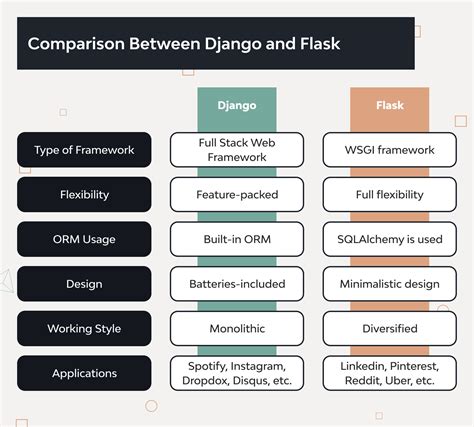 Comparison Between Django and Flask

| | Django | Flask |
|---|---|---|
| Type of Framework | Full Stack Web Framework | WSGI framework |
| Flexibility | Feature-packed | Full flexibility |
| ORM Usage | Built-in ORM | SQLAlchemy is used |
| Design | Batteries-included | Minimalistic design |
| Working Style | Monolithic | Diversified |
| Applications | Spotify, Instagram, Dropdox, Disqus, etc. | Linkedin, Pinterest, Reddit, Uber, etc. |